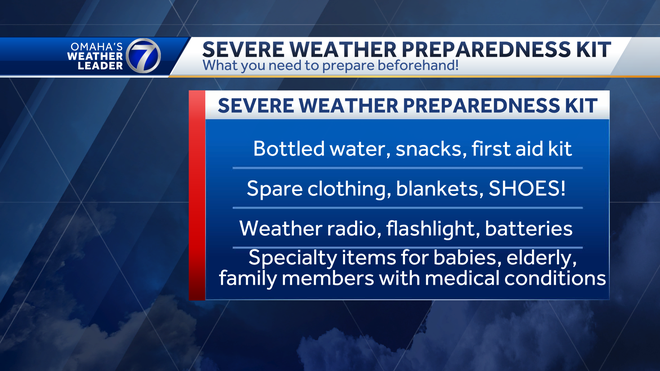 OMAHA'S WEATHER LEADER 7

SEVERE WEATHER PREPAREDNESS KIT
What you need to prepare beforehand!

SEVERE WEATHER PREPAREDNESS KIT

Bottled water, snacks, first aid kit

Spare clothing, blankets, SHOES!

Weather radio, flashlight, batteries

Specialty items for babies, elderly, family members with medical conditions